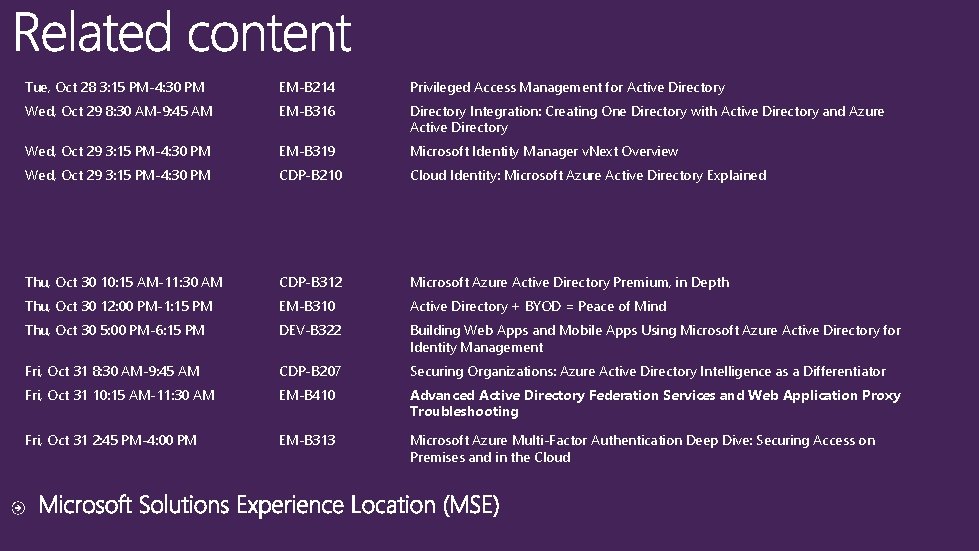 Related content

| | | |
|---|---|---|
| Tue, Oct 28 3:15 PM-4:30 PM | EM-B214 | Privileged Access Management for Active Directory |
| Wed, Oct 29 8:30 AM-9:45 AM | EM-B316 | Directory Integration: Creating One Directory with Active Directory and Azure Active Directory |
| Wed, Oct 29 3:15 PM-4:30 PM | EM-B319 | Microsoft Identity Manager vNext Overview |
| Wed, Oct 29 3:15 PM-4:30 PM | CDP-B210 | Cloud Identity: Microsoft Azure Active Directory Explained |
| Thu, Oct 30 10:15 AM-11:30 AM | CDP-B312 | Microsoft Azure Active Directory Premium, in Depth |
| Thu, Oct 30 12:00 PM-1:15 PM | EM-B310 | Active Directory + BYOD = Peace of Mind |
| Thu, Oct 30 5:00 PM-6:15 PM | DEV-B322 | Building Web Apps and Mobile Apps Using Microsoft Azure Active Directory for Identity Management |
| Fri, Oct 31 8:30 AM-9:45 AM | CDP-B207 | Securing Organizations: Azure Active Directory Intelligence as a Differentiator |
| Fri, Oct 31 10:15 AM-11:30 AM | EM-B410 | Advanced Active Directory Federation Services and Web Application Proxy Troubleshooting |
| Fri, Oct 31 2:45 PM-4:00 PM | EM-B313 | Microsoft Azure Multi-Factor Authentication Deep Dive: Securing Access on Premises and in the Cloud |

Microsoft Solutions Experience Location (MSE)